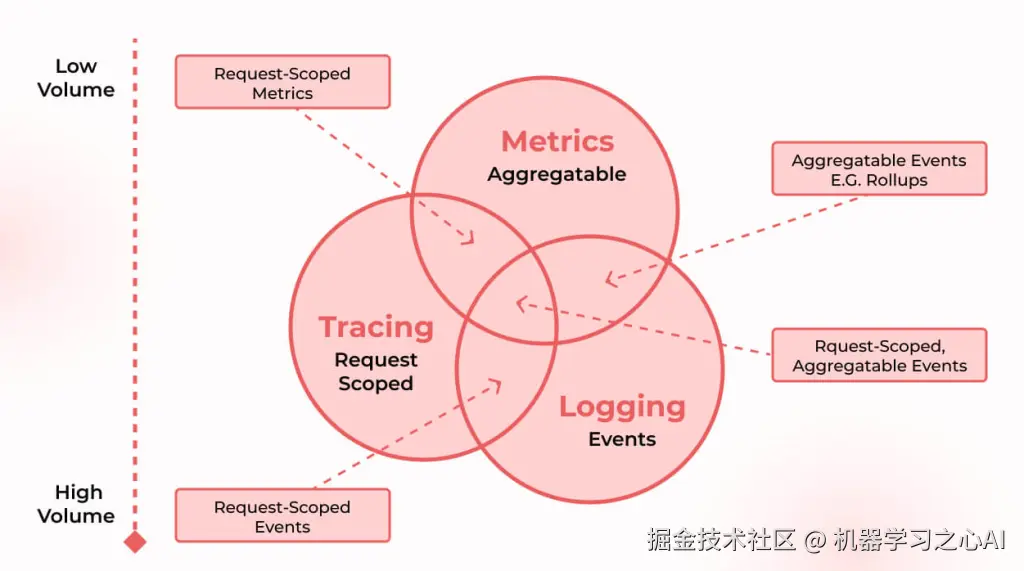 Low Volume

Request-Scoped Metrics

Metrics
Aggregatable

Aggregatable Events E.G. Rollups

Tracing
Request Scoped

Rquest-Scoped, Aggregatable Events

Logging
Events

High Volume

Request-Scoped Events

掘金技术社区 @ 机器学习之心AI